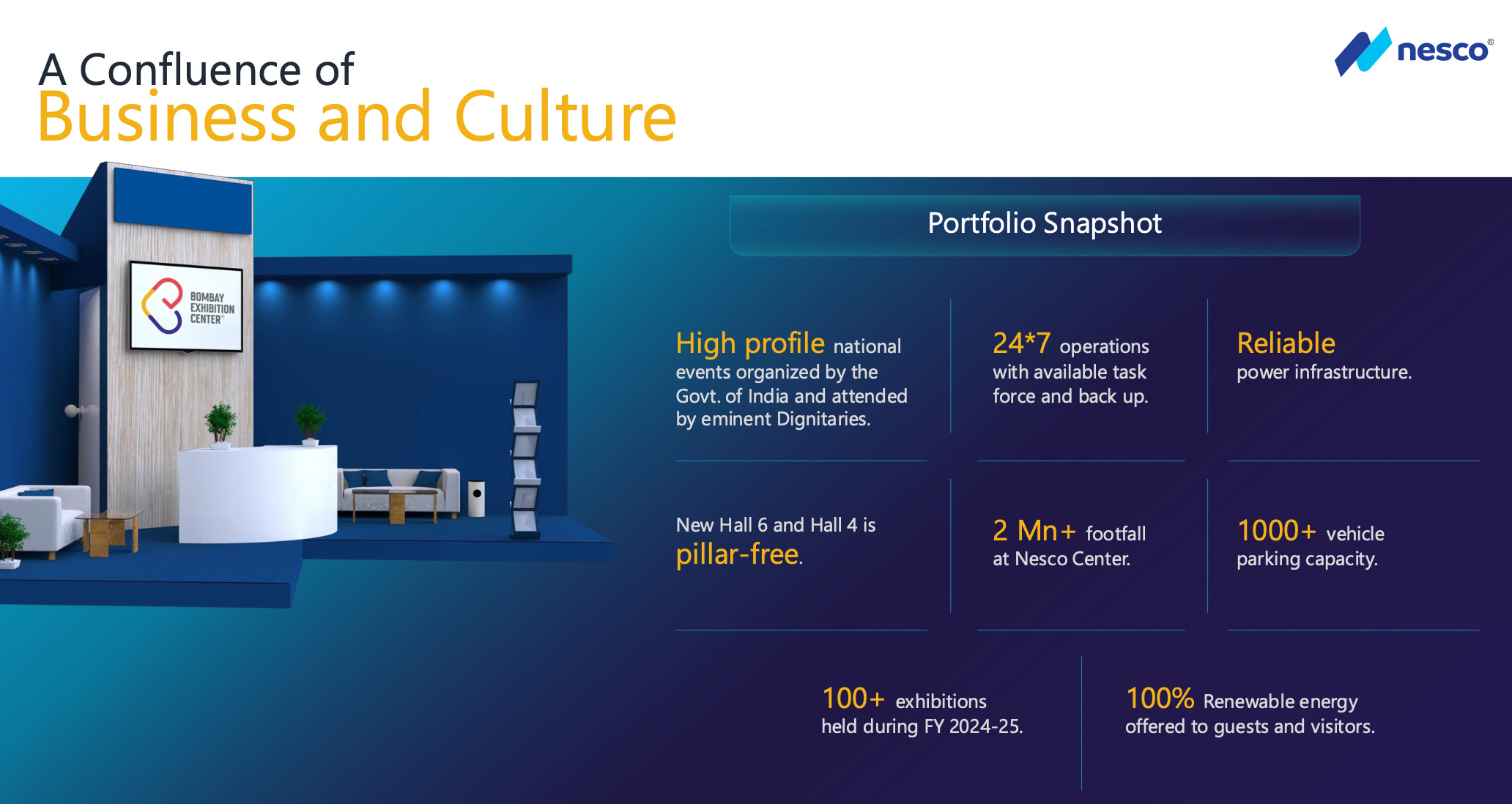 A Confluence of
Business and Culture

nesco®

BOMBAY EXHIBITION CENTER

Portfolio Snapshot

High profile national events organized by the Govt. of India and attended by eminent Dignitaries.

24*7 operations with available task force and back up.

Reliable power infrastructure.

New Hall 6 and Hall 4 is pillar-free.

2 Mn+ footfall at Nesco Center.

1000+ vehicle parking capacity.

100+ exhibitions held during FY 2024-25.

100% Renewable energy offered to guests and visitors.